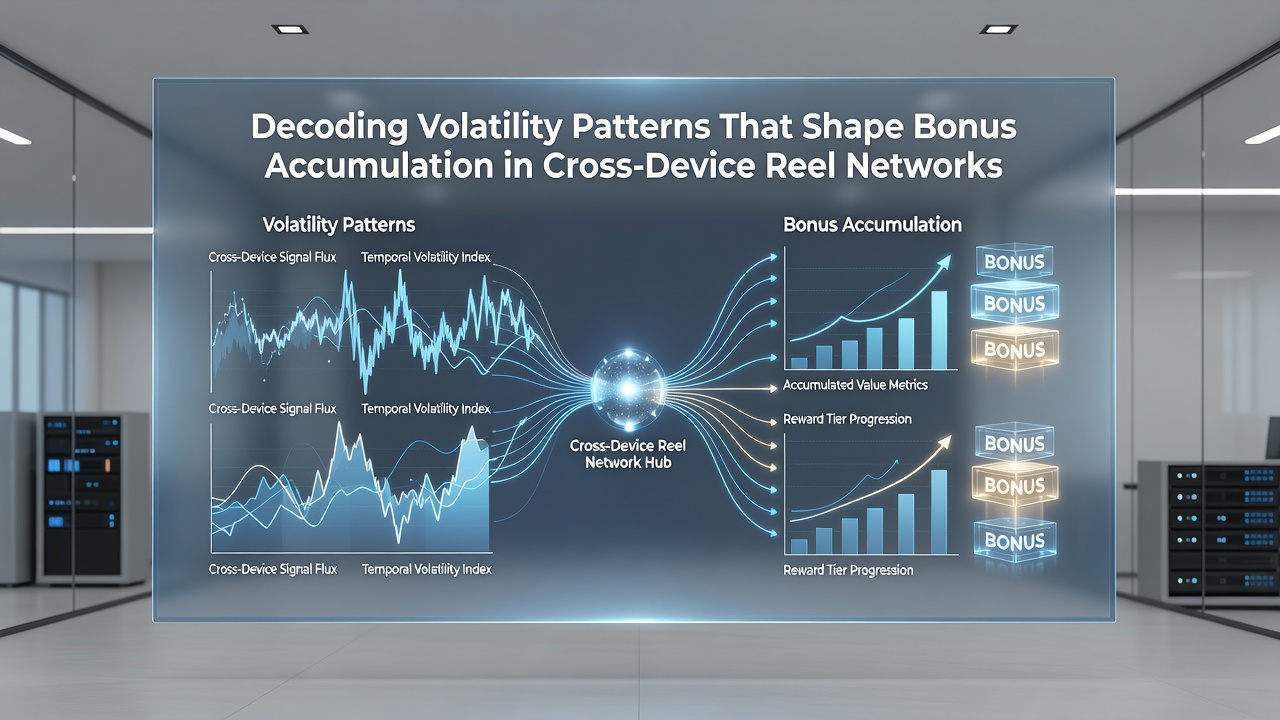 Decoding Volatility Patterns That Shape Bonus Accumulation in Cross-Device Reel Networks

Volatility Patterns

Cross-Device Signal Flux Temporal Volatility Index

Cross-Device Signal Flux Temporal Volatility Index

Cross-Device Signal Flux Temporal Volatility Index

Cross-Device Reel Network Hub

Bonus Accumulation

BONUS
BONUS
BONUS

Accumulated Value Metrics

Reward Tier Progression

BONUS
BONUS
BONUS

Reward Tier Progression